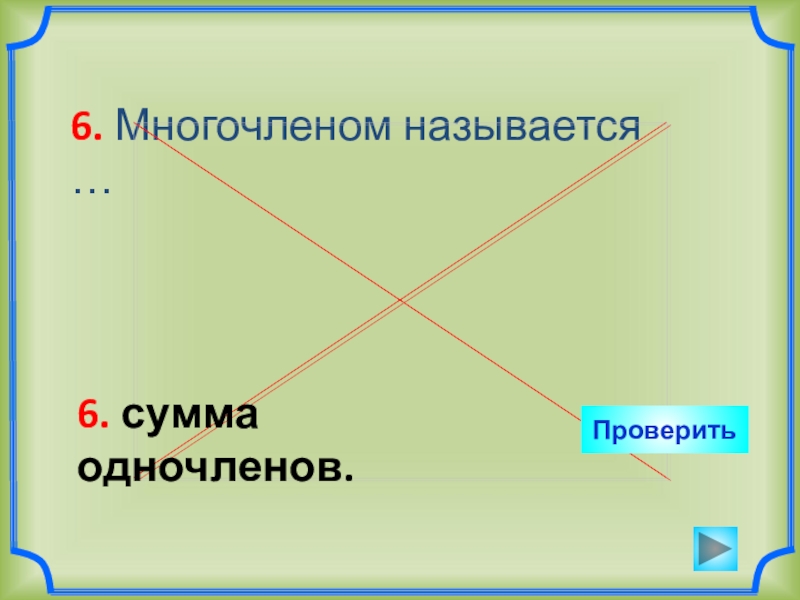 6. Многочленом называется …

6. сумма одночленов.

Проверить